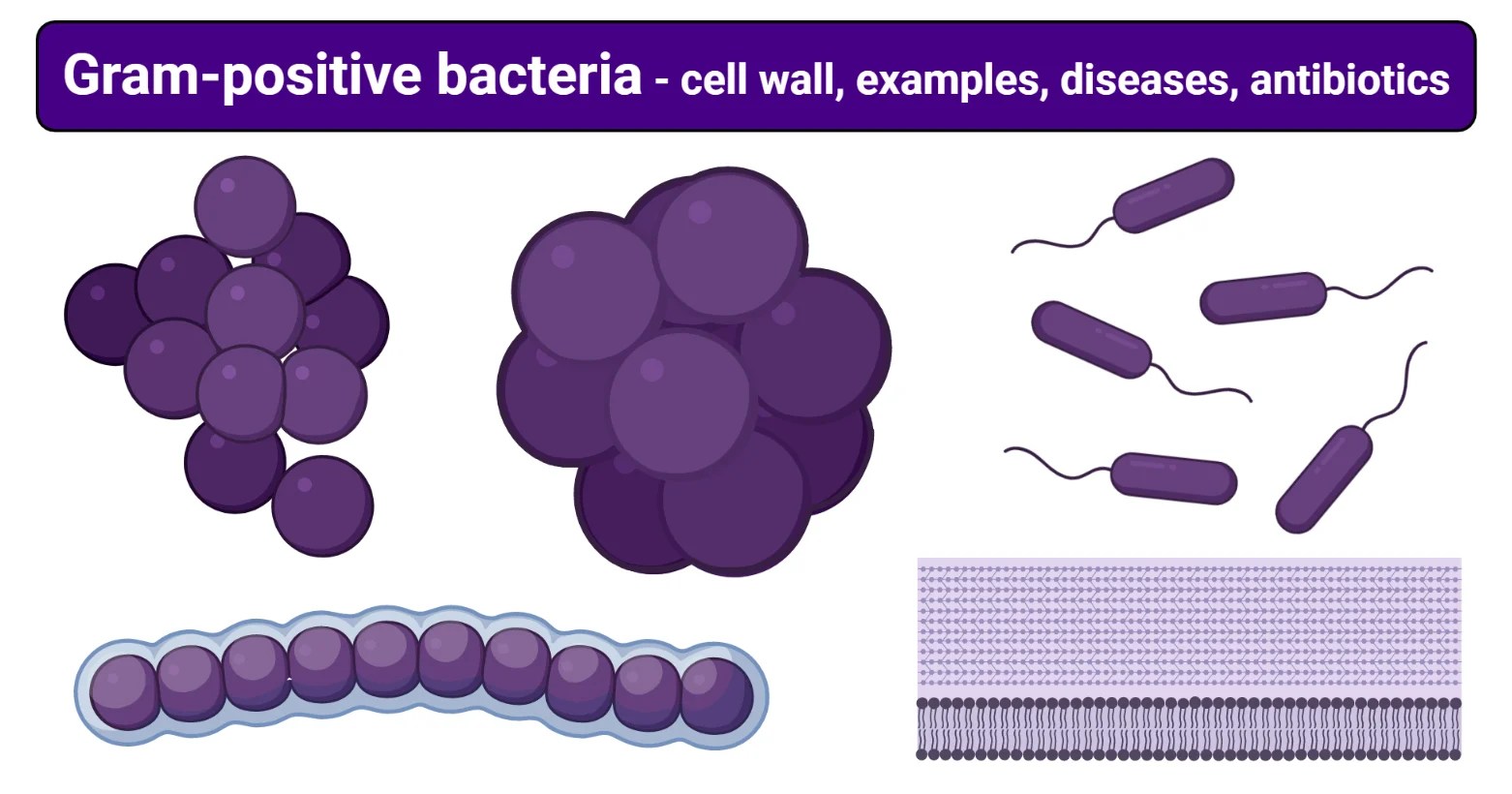 Gram-positive bacteria - cell wall, examples, diseases, antibiotics